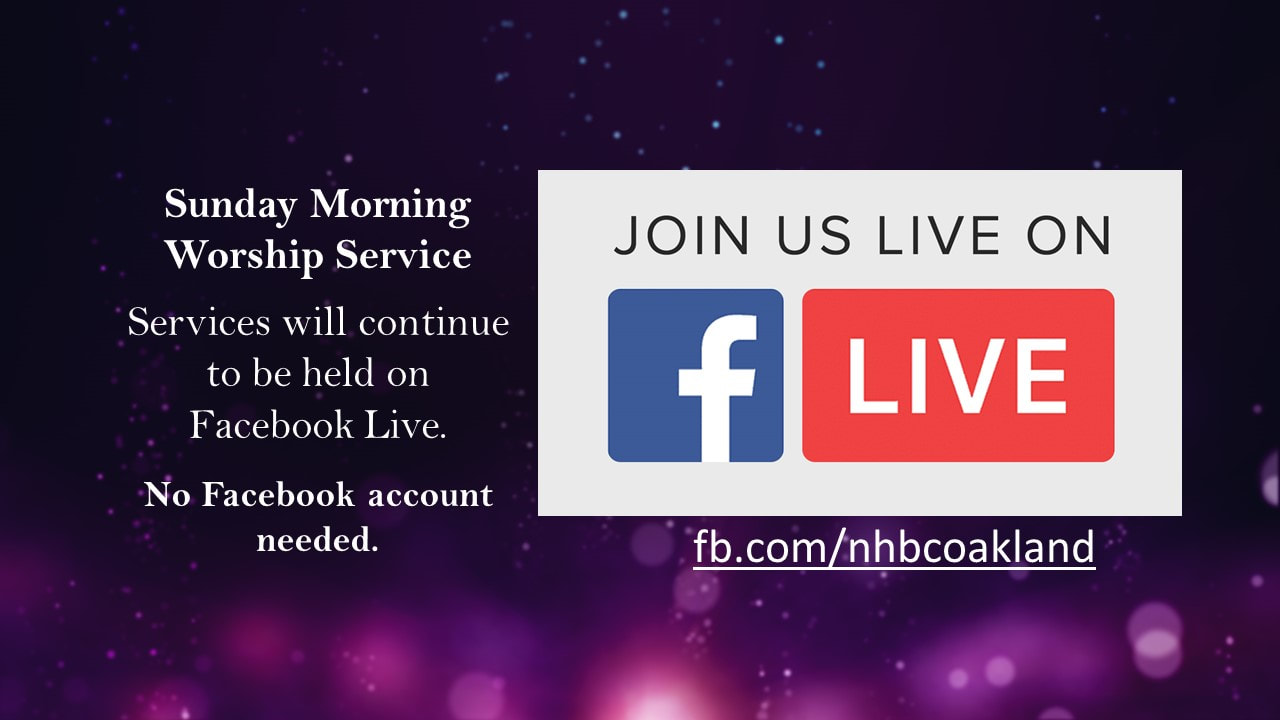 Sunday Morning Worship Service

Services will continue to be held on Facebook Live.

No Facebook account needed.

JOIN US LIVE ON

f LIVE

fb.com/nhbcoakland